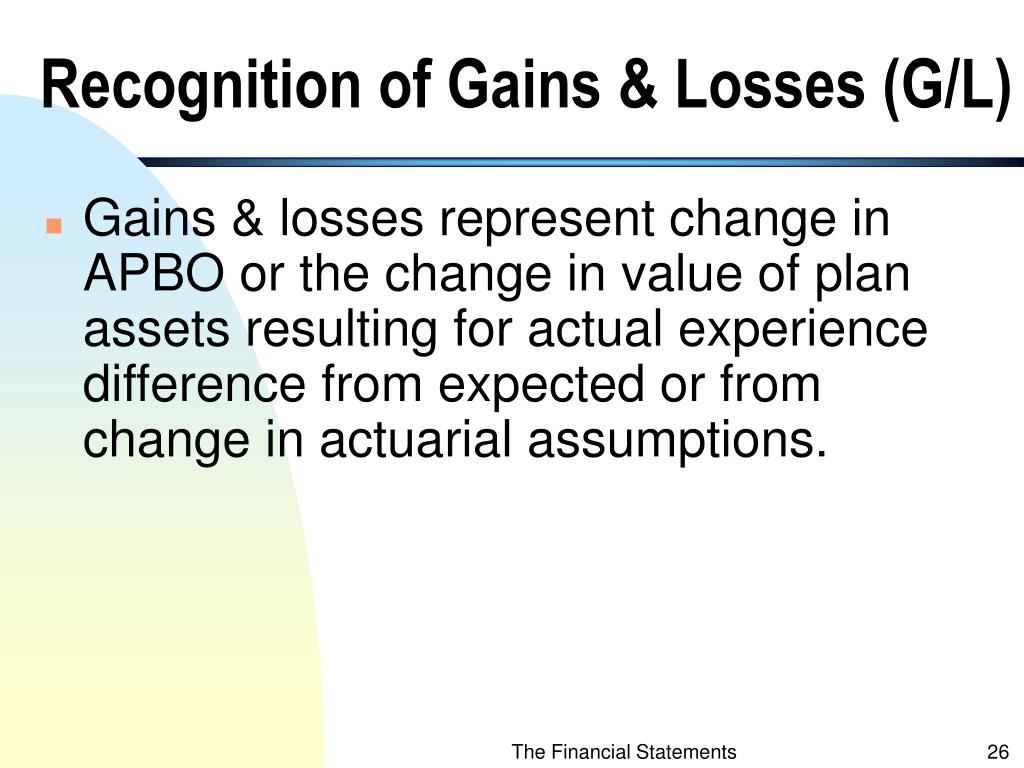 Recognition of Gains & Losses (G/L)

Gains & losses represent change in APBO or the change in value of plan assets resulting for actual experience difference from expected or from change in actuarial assumptions.

The Financial Statements

26